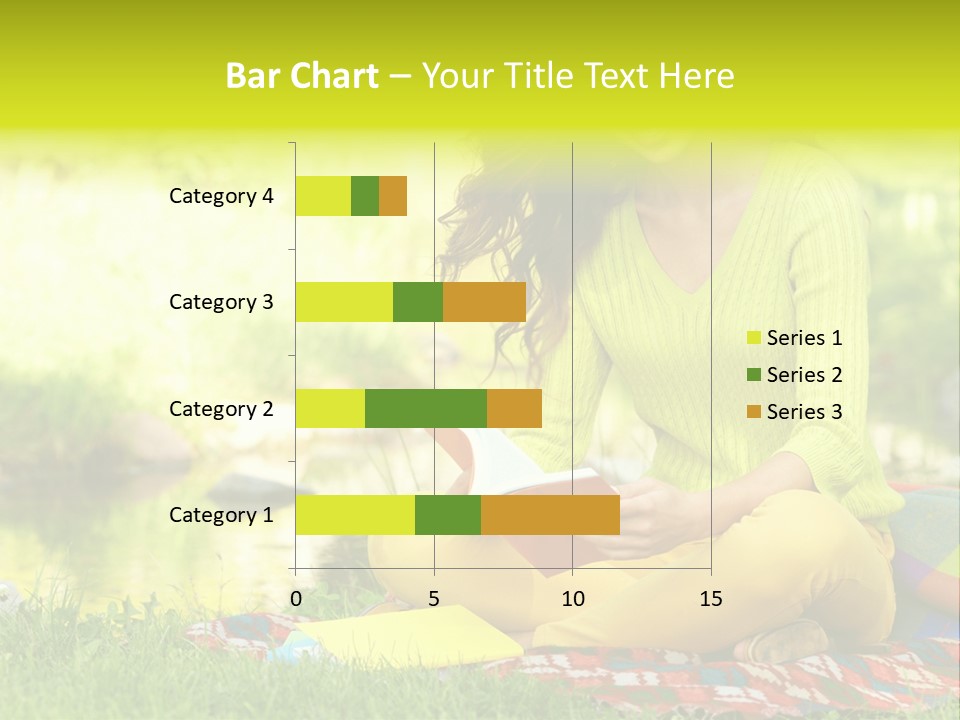 Bar Chart – Your Title Text Here

Category 4
Category 3
Category 2
Category 1

0
5
10
15

Series 1
Series 2
Series 3